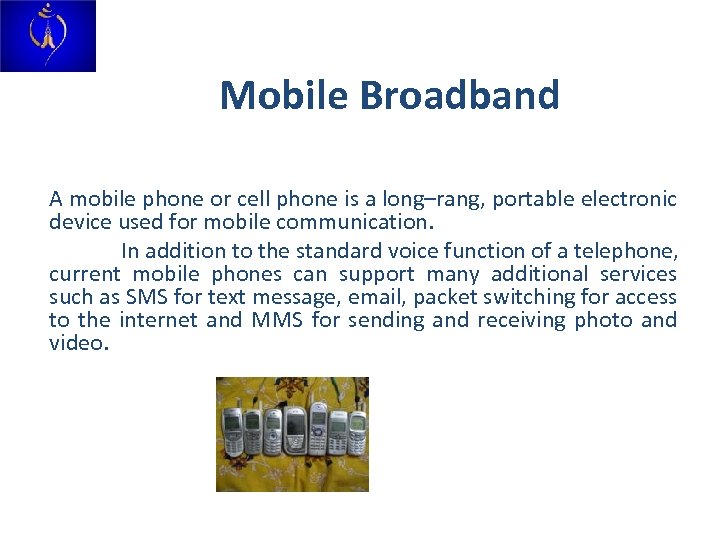 Mobile Broadband

A mobile phone or cell phone is a long–rang, portable electronic device used for mobile communication.

In addition to the standard voice function of a telephone, current mobile phones can support many additional services such as SMS for text message, email, packet switching for access to the internet and MMS for sending and receiving photo and video.